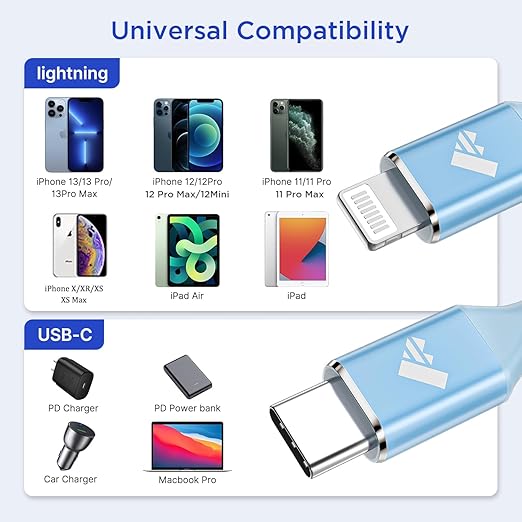 Universal Compatibility

lightning

iPhone 13/13 Pro/ 13Pro Max

iPhone 12/12Pro 12 Pro Max/12Mini

iPhone 11/11 Pro 11 Pro Max

iPhone X/XR/XS XS Max

iPad Air

iPad

USB-C

PD Charger

PD Power bank

Car Charger

Macbook Pro